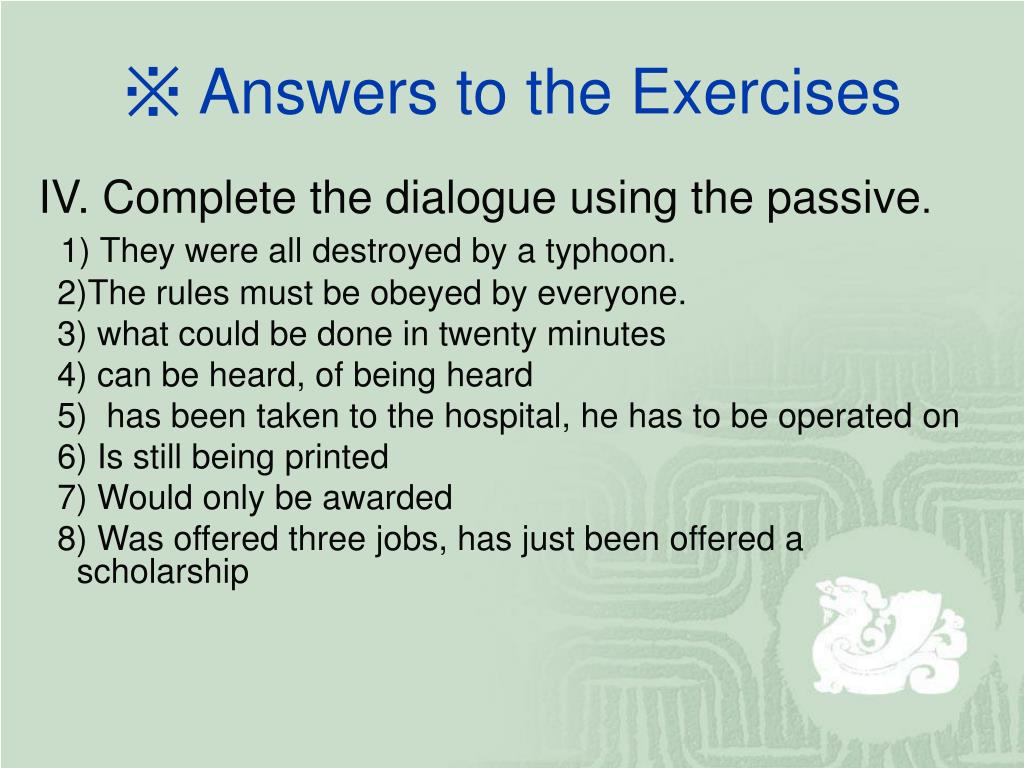 ※ Answers to the Exercises

IV. Complete the dialogue using the passive.

1) They were all destroyed by a typhoon.

2)The rules must be obeyed by everyone.

3) what could be done in twenty minutes

4) can be heard, of being heard

5)  has been taken to the hospital, he has to be operated on

6) Is still being printed

7) Would only be awarded

8) Was offered three jobs, has just been offered a scholarship